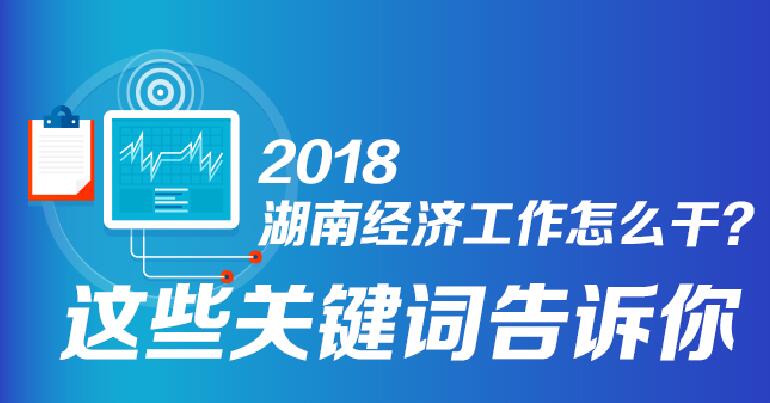 2018
湖南经济工作怎么干?
这些关键词告诉你